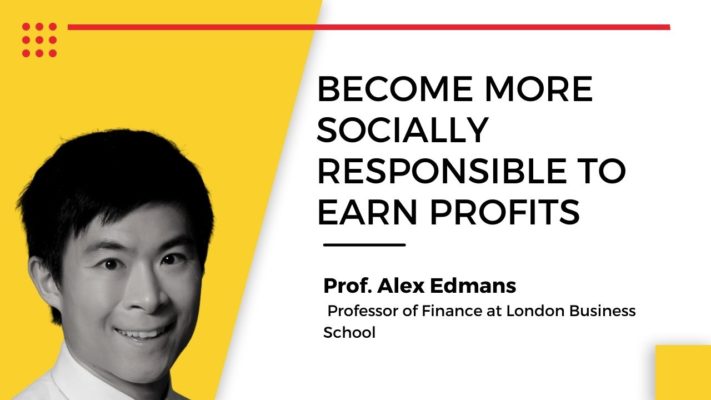 BECOME MORE SOCIALLY RESPONSIBLE TO EARN PROFITS

Prof. Alex Edmans
Professor of Finance at London Business School